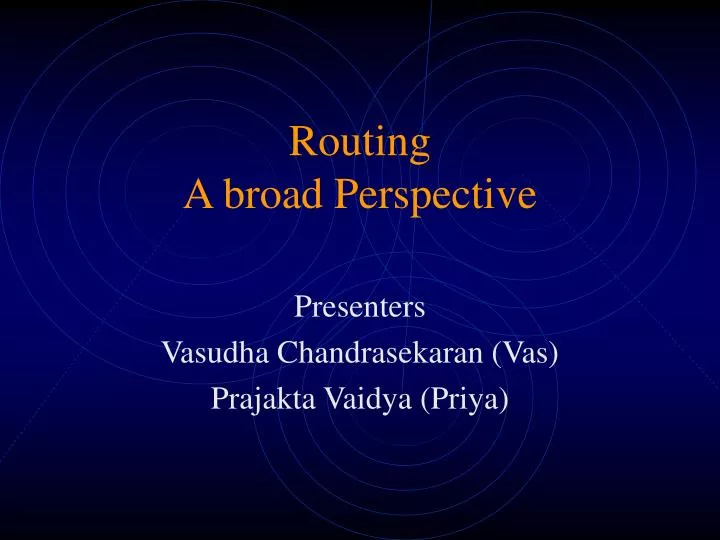 Routing
A broad Perspective

Presenters
Vasudha Chandrasekaran (Vas)
Prajakta Vaidya (Priya)